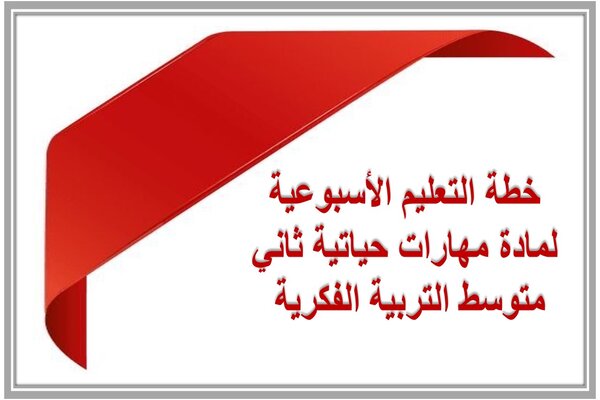 خطة التعليم الأسبوعية
لمادة مهارات حياتية ثاني
متوسط التربية الفكرية